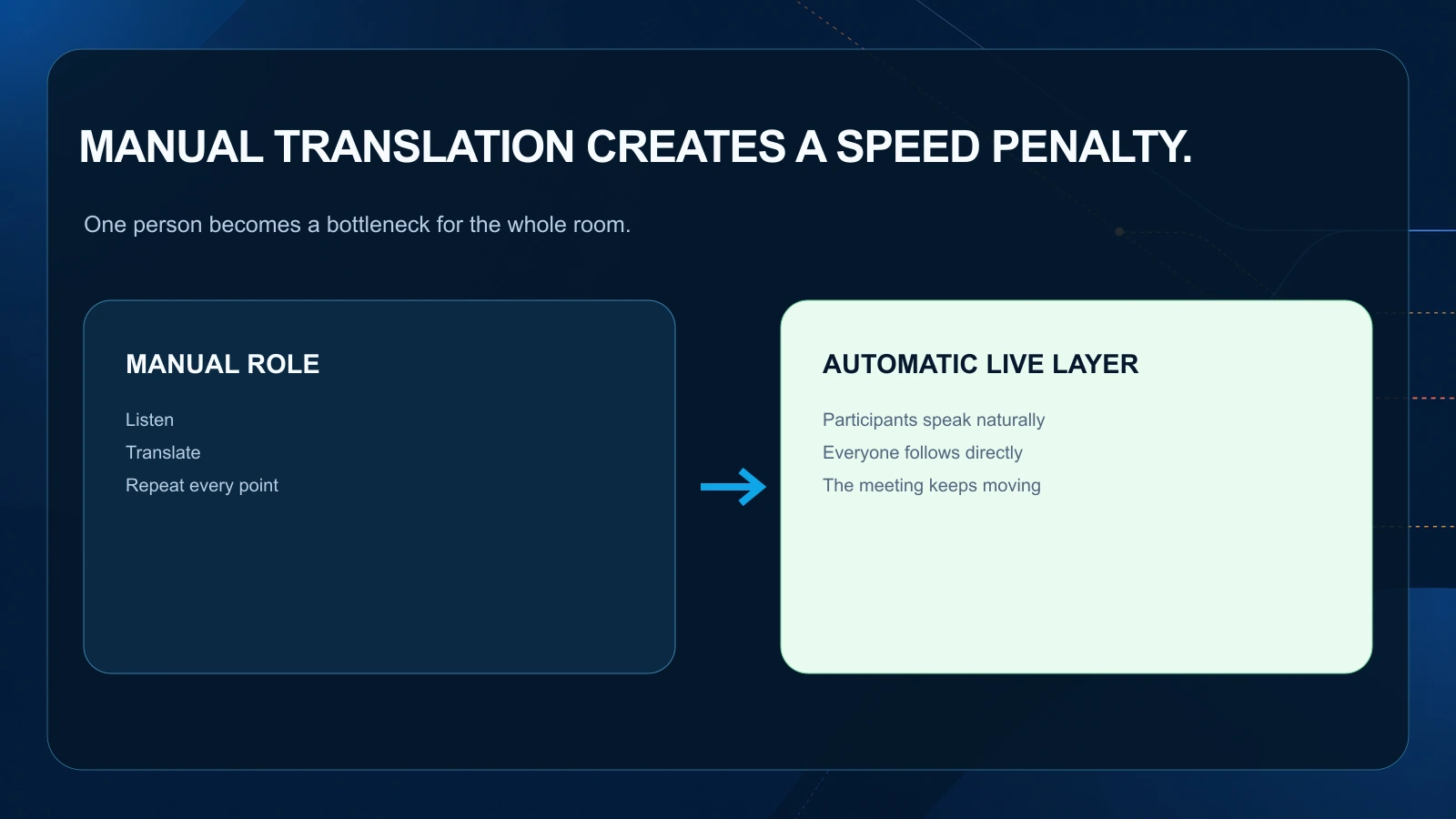 MANUAL TRANSLATION CREATES A SPEED PENALTY.

One person becomes a bottleneck for the whole room.

MANUAL ROLE

Listen
Translate
Repeat every point

→

AUTOMATIC LIVE LAYER

Participants speak naturally
Everyone follows directly
The meeting keeps moving